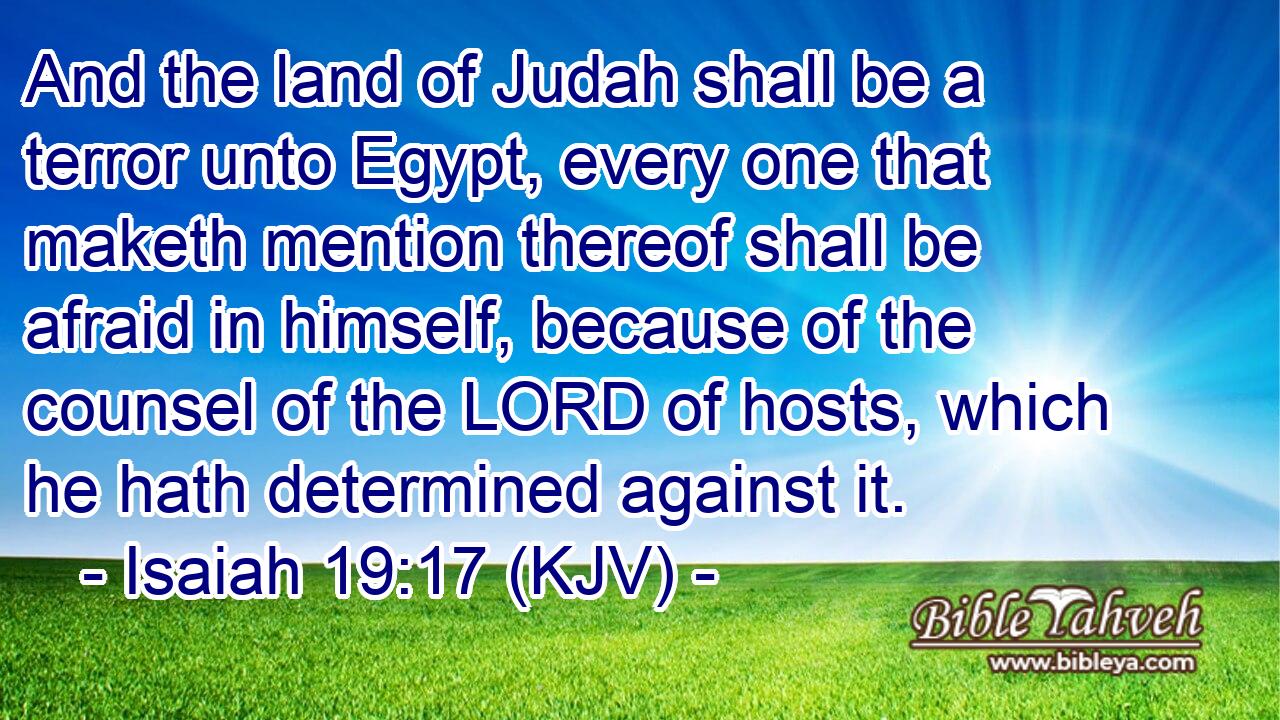 And the land of Judah shall be a terror unto Egypt, every one that maketh mention thereof shall be afraid in himself, because of the counsel of the LORD of hosts, which he hath determined against it.
- Isaiah 19:17 (KJV) -

Bible Yahveh
www.bibleya.com